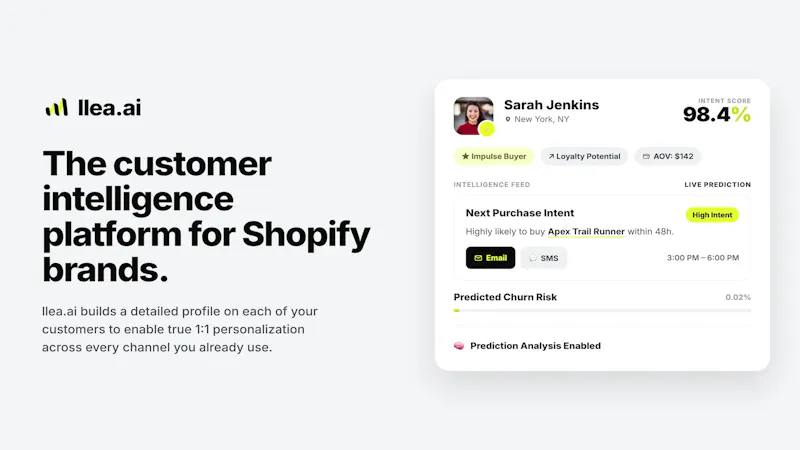 llea.ai

The customer intelligence platform for Shopify brands.

llea.ai builds a detailed profile on each of your customers to enable true 1:1 personalization across every channel you already use.

Sarah Jenkins
New York, NY

INTENT SCORE
98.4%

Impulse Buyer
Loyalty Potential
AOV: $142

INTELLIGENCE FEED
LIVE PREDICTION

Next Purchase Intent
High Intent
Highly likely to buy Apex Trail Runner within 48h.
Email
SMS
3:00 PM – 6:00 PM

Predicted Churn Risk
0.02%

Prediction Analysis Enabled